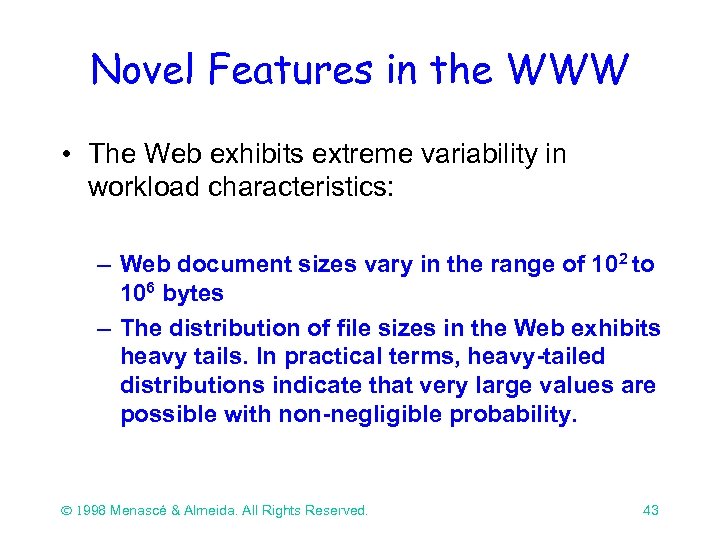 Novel Features in the WWW

• The Web exhibits extreme variability in workload characteristics:

– Web document sizes vary in the range of $10^2$ to $10^6$ bytes

– The distribution of file sizes in the Web exhibits heavy tails. In practical terms, heavy-tailed distributions indicate that very large values are possible with non-negligible probability.

© 1998 Menascé & Almeida. All Rights Reserved.

43